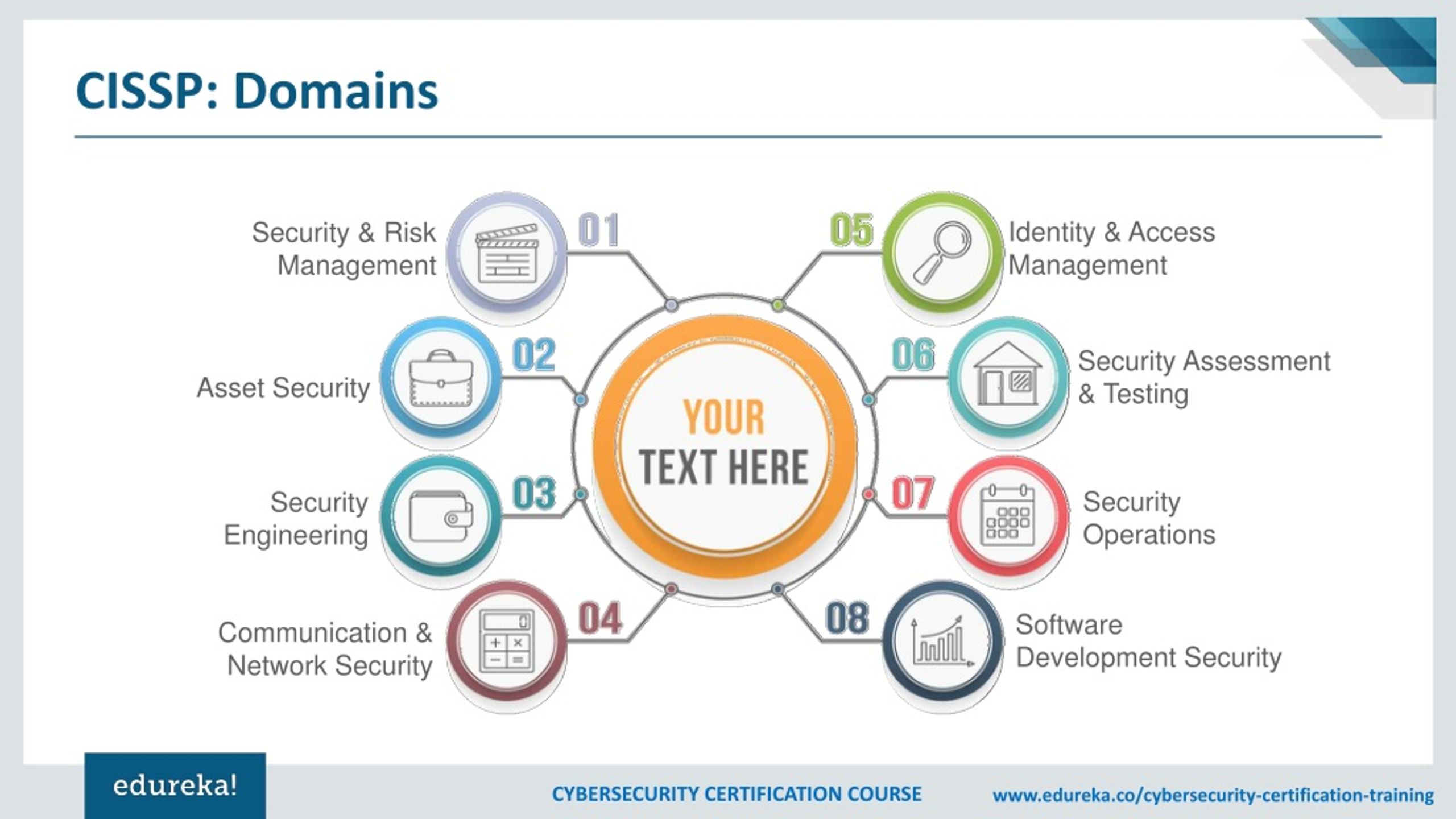 CISSP: Domains

Security & Risk Management

01

Asset Security

02

Security Engineering

03

Communication & Network Security

04

YOUR TEXT HERE

05

Identity & Access Management

06

Security Assessment & Testing

07

Security Operations

08

Software Development Security

edureka!

CYBERSECURITY CERTIFICATION COURSE

www.edureka.co/cybersecurity-certification-training